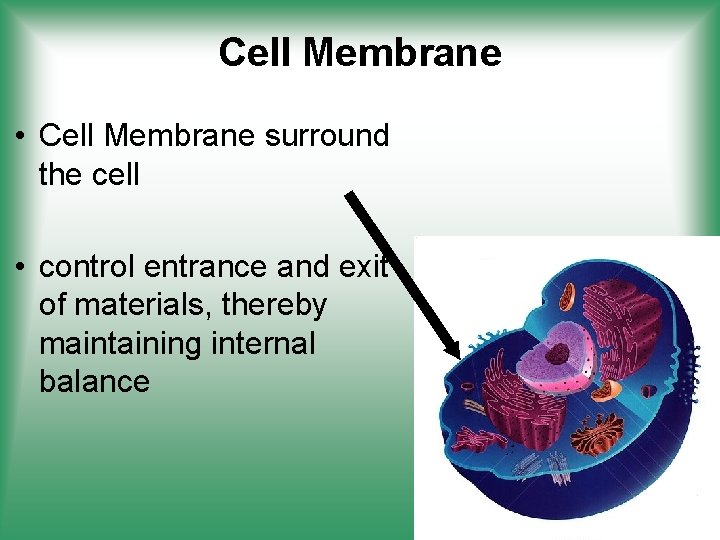 Cell Membrane

• Cell Membrane surround the cell

• control entrance and exit of materials, thereby maintaining internal balance